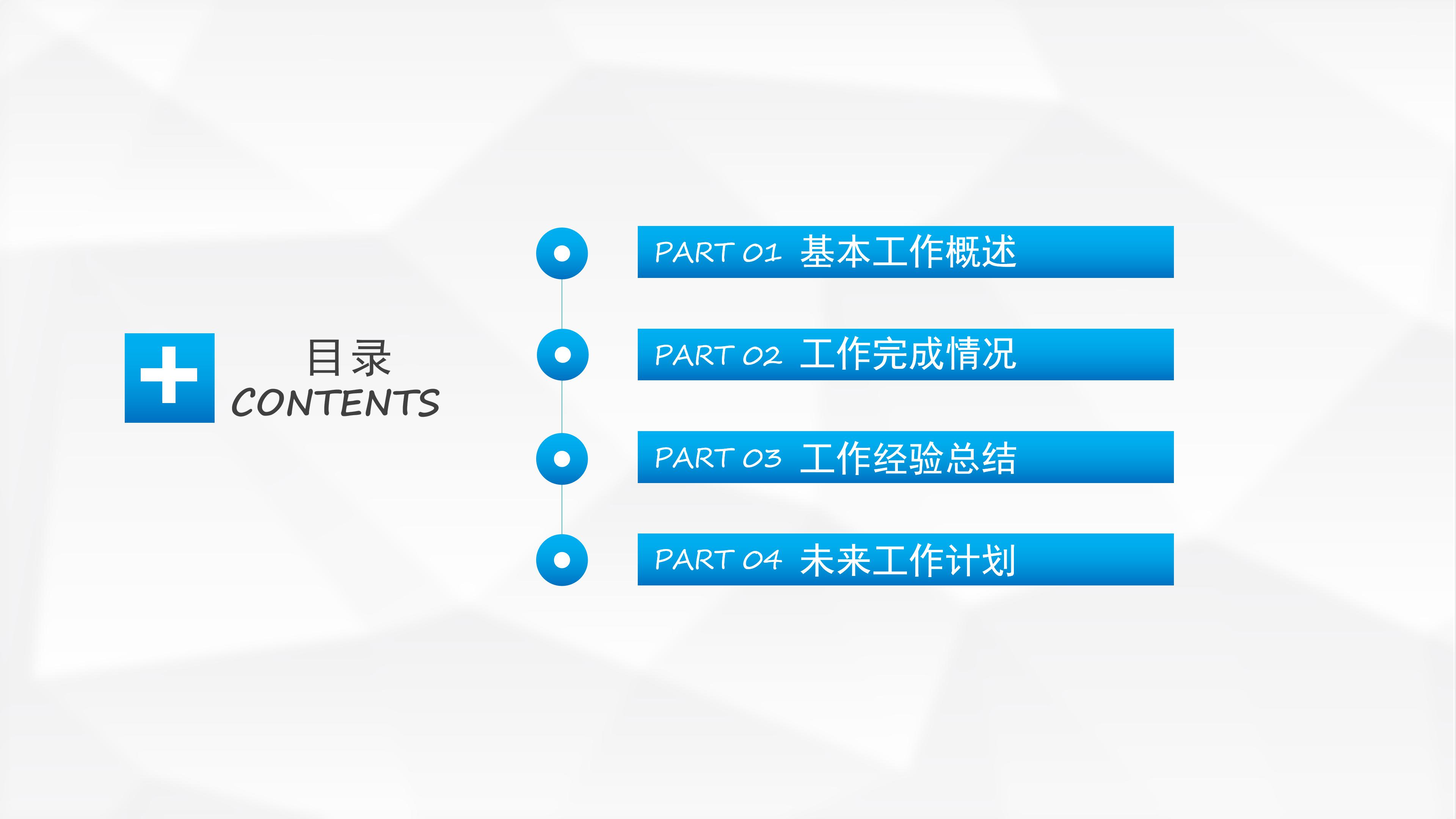 目录
CONTENTS

PART 01 基本工作概述

PART 02 工作完成情况

PART 03 工作经验总结

PART 04 未来工作计划